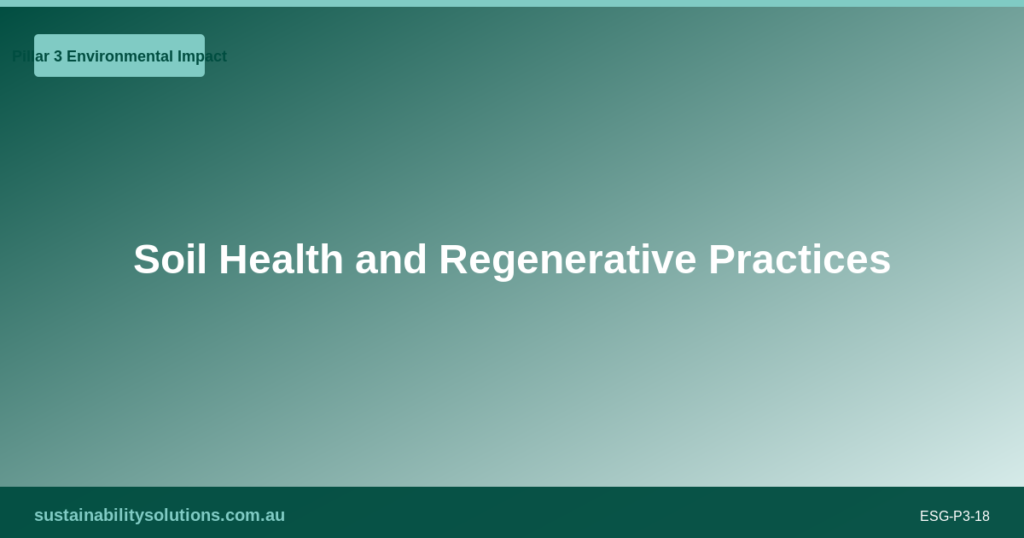 Pillar 3 Environmental Impact

Soil Health and Regenerative Practices

sustainabilitysolutions.com.au

ESG-P3-18